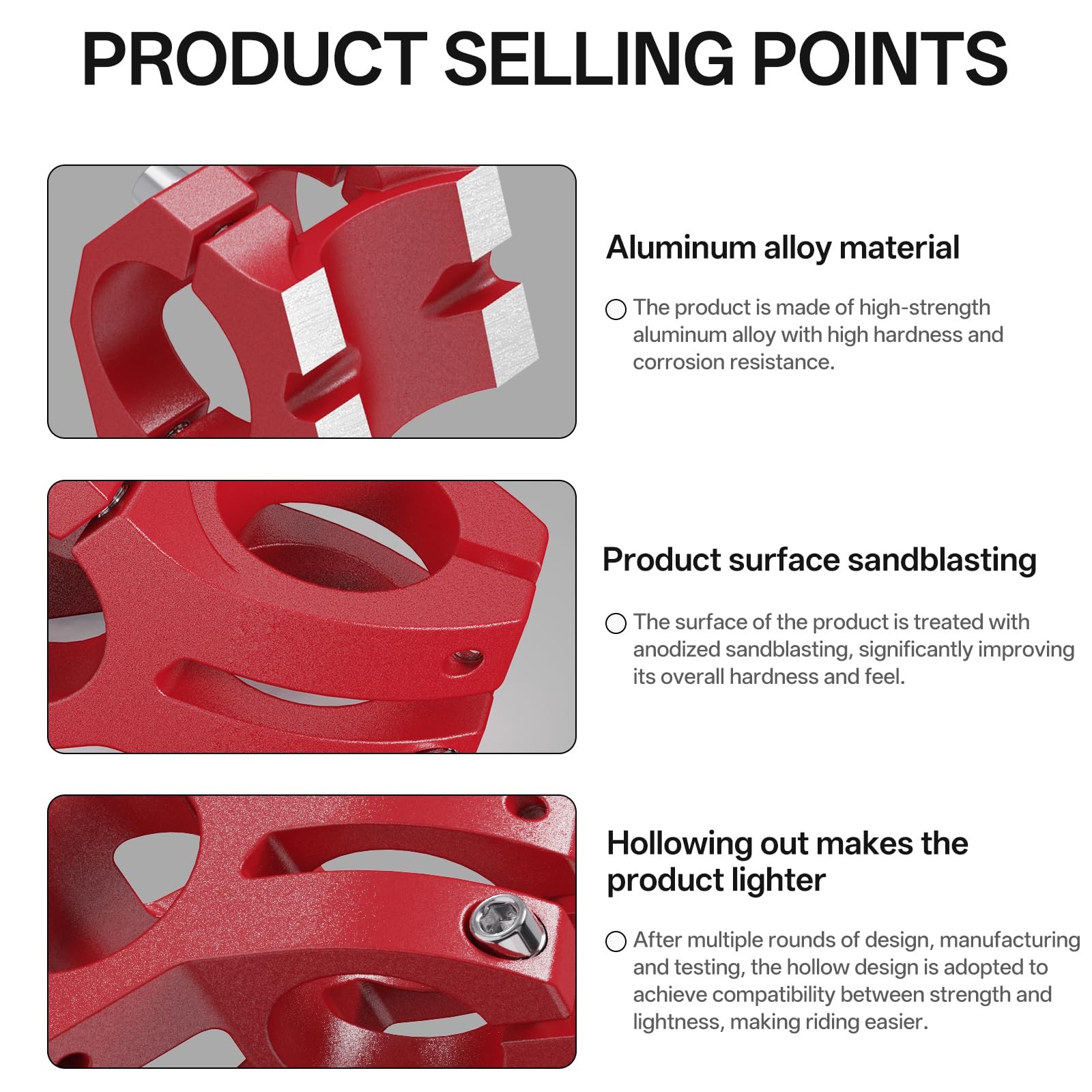 PRODUCT SELLING POINTS

Aluminum alloy material

The product is made of high-strength aluminum alloy with high hardness and corrosion resistance.

Product surface sandblasting

The surface of the product is treated with anodized sandblasting, significantly improving its overall hardness and feel.

Hollowing out makes the product lighter

After multiple rounds of design, manufacturing and testing, the hollow design is adopted to achieve compatibility between strength and lightness, making riding easier.